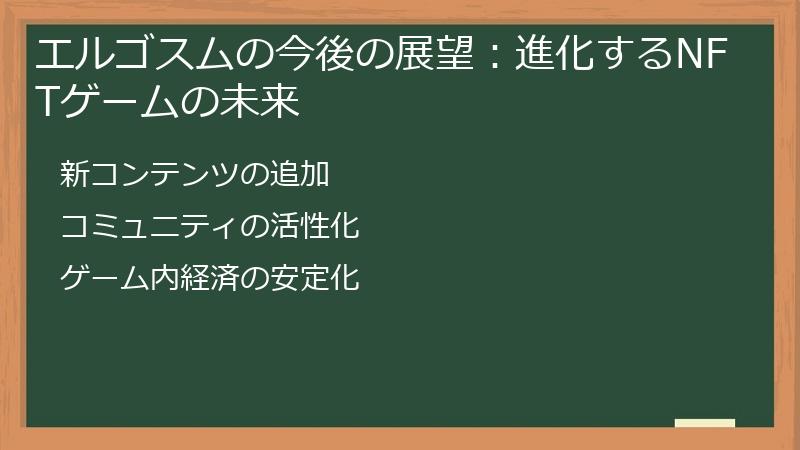 エルゴスムの今後の展望：進化するNFTゲームの未来

新コンテンツの追加

コミュニティの活性化

ゲーム内経済の安定化